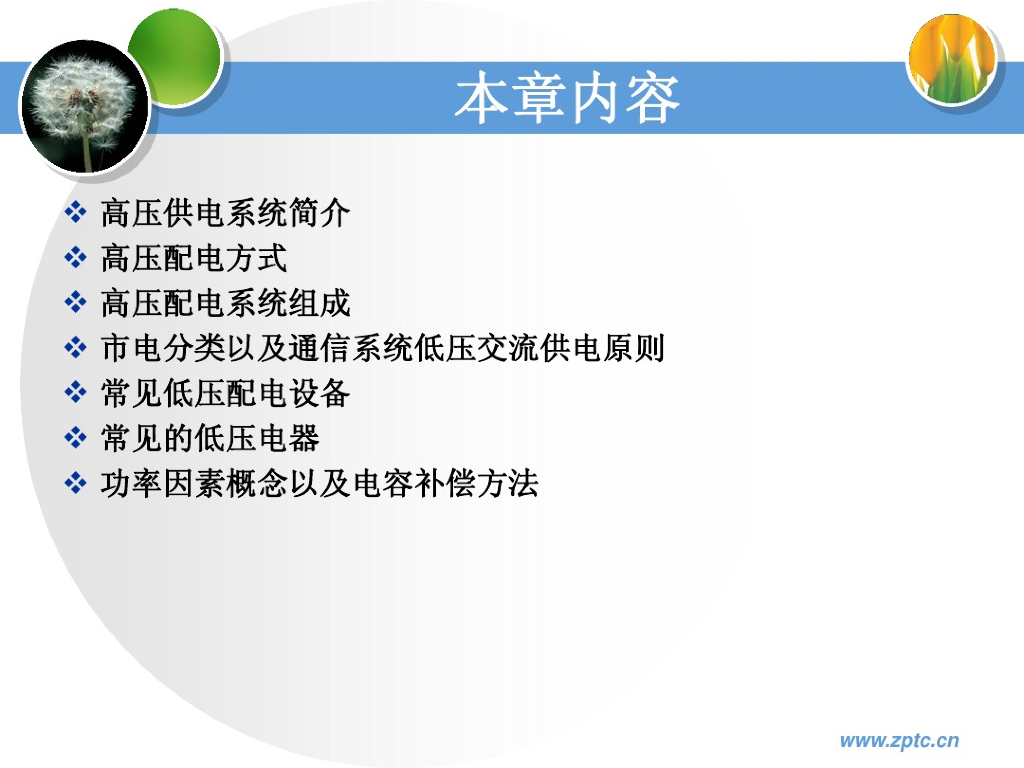 本章内容

❖ 高压供电系统简介
❖ 高压配电方式
❖ 高压配电系统组成
❖ 市电分类以及通信系统低压交流供电原则
❖ 常见低压配电设备
❖ 常见的低压电器
❖ 功率因素概念以及电容补偿方法

www.zptc.cn